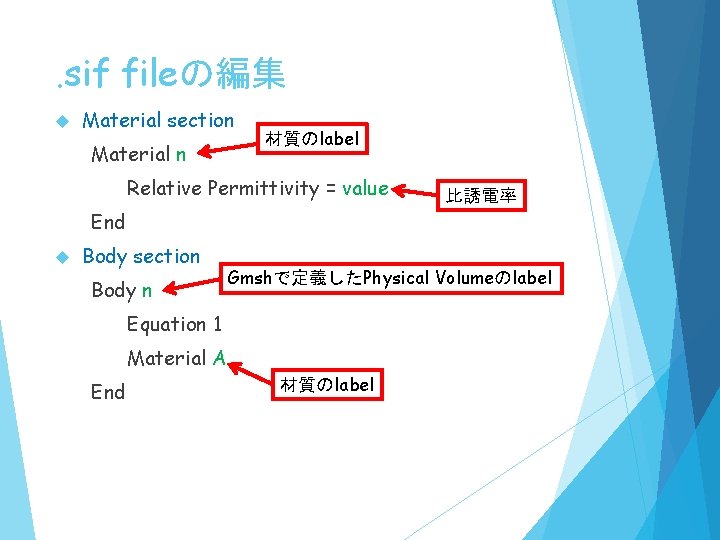 .sif fileの編集

Material section

Material n

材質のlabel

Relative Permittivity = value

比誘電率

End

Body section

Body n

Gmshで定義したPhysical Volumeのlabel

Equation 1

Material A

材質のlabel

End